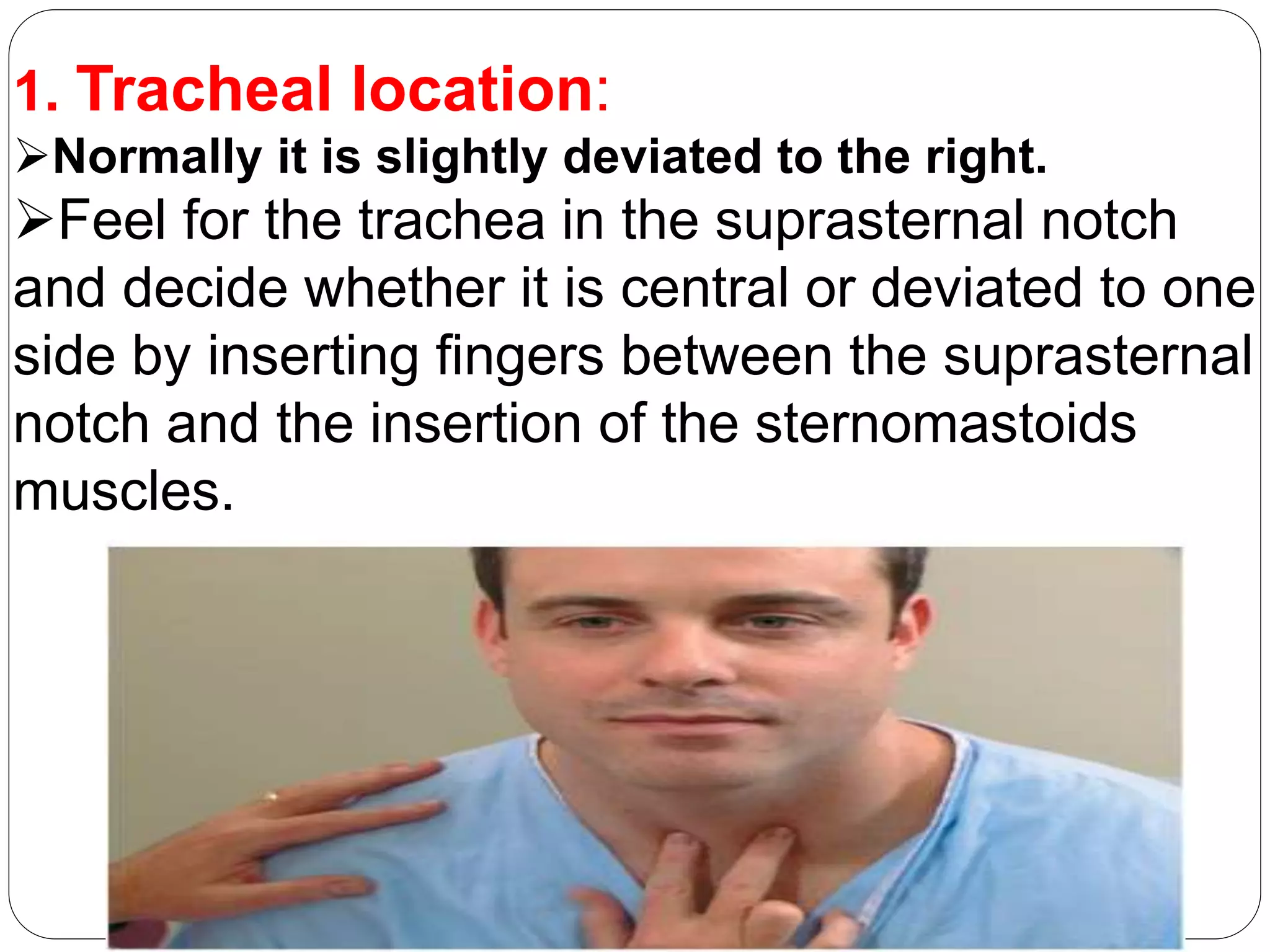 1. Tracheal location:

➢Normally it is slightly deviated to the right.

➢Feel for the trachea in the suprasternal notch and decide whether it is central or deviated to one side by inserting fingers between the suprasternal notch and the insertion of the sternomastoids muscles.